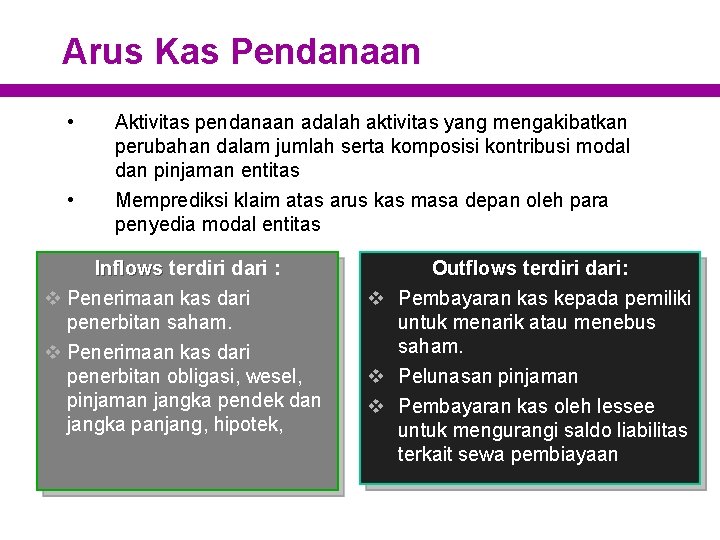 Arus Kas Pendanaan

• Aktivitas pendanaan adalah aktivitas yang mengakibatkan perubahan dalam jumlah serta komposisi kontribusi modal dan pinjaman entitas

• Memprediksi klaim atas arus kas masa depan oleh para penyedia modal entitas

Inflows terdiri dari :

❖ Penerimaan kas dari penerbitan saham.

❖ Penerimaan kas dari penerbitan obligasi, wesel, pinjaman jangka pendek dan jangka panjang, hipotek,

Outflows terdiri dari:

❖ Pembayaran kas kepada pemiliki untuk menarik atau menebus saham.

❖ Pelunasan pinjaman

❖ Pembayaran kas oleh lessee untuk mengurangi saldo liabilitas terkait sewa pembiayaan